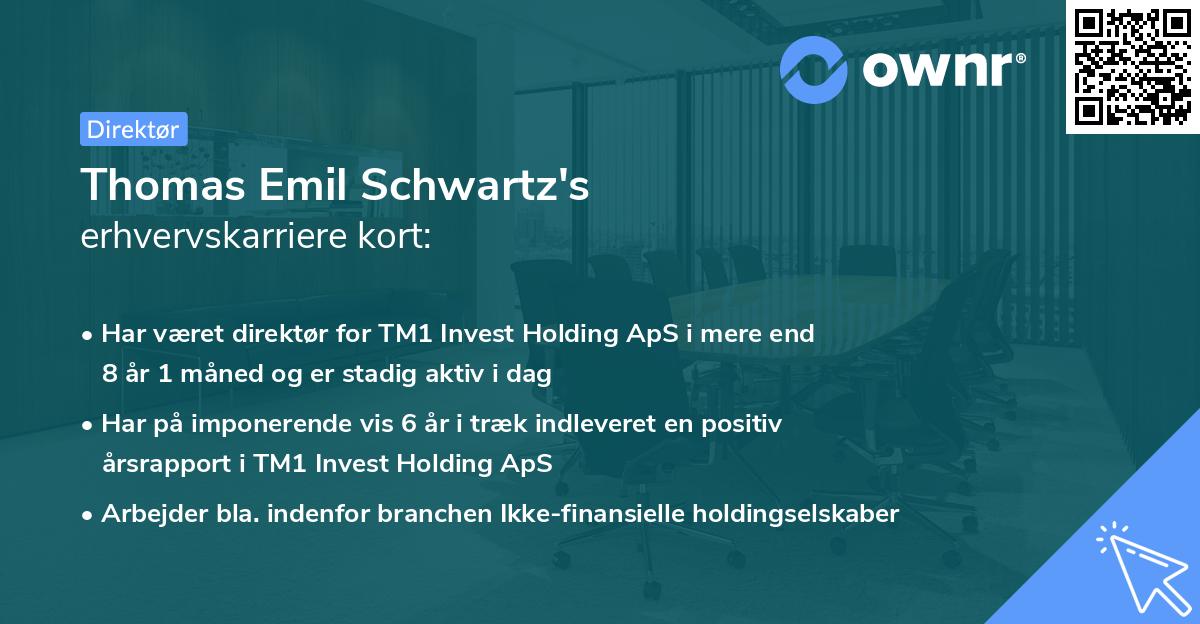 ownr®

Direktør

Thomas Emil Schwartz's erhvervskarriere kort:

• Har været direktør for TM1 Invest Holding ApS i mere end 8 år 1 måned og er stadig aktiv i dag

• Har på imponerende vis 6 år i træk indleveret en positiv årsrapport i TM1 Invest Holding ApS

• Arbejder bla. indenfor branchen Ikke-finansielle holdingselskaber